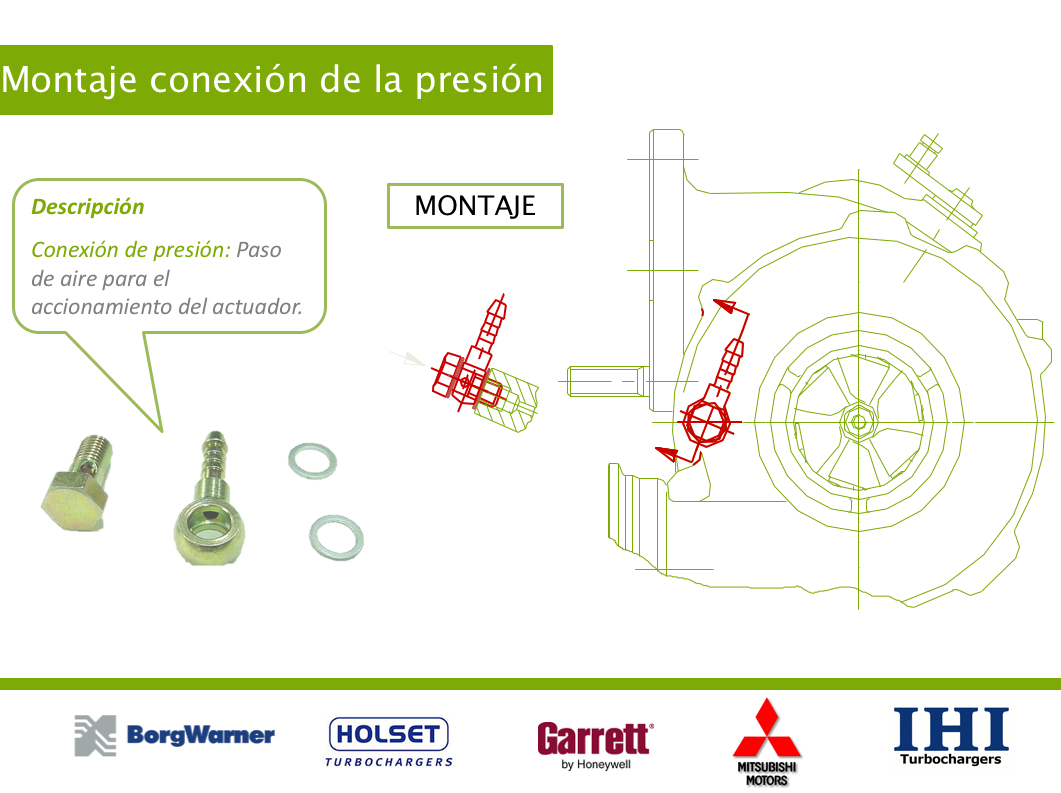 Montaje conexión de la presión

Descripción

Conexión de presión: Paso de aire para el accionamiento del actuador.

MONTAJE

BorgWarner

HOLSET
TURBOCHARGERS

Garrett
by Honeywell

MITSUBISHI MOTORS

IHI
Turbochargers